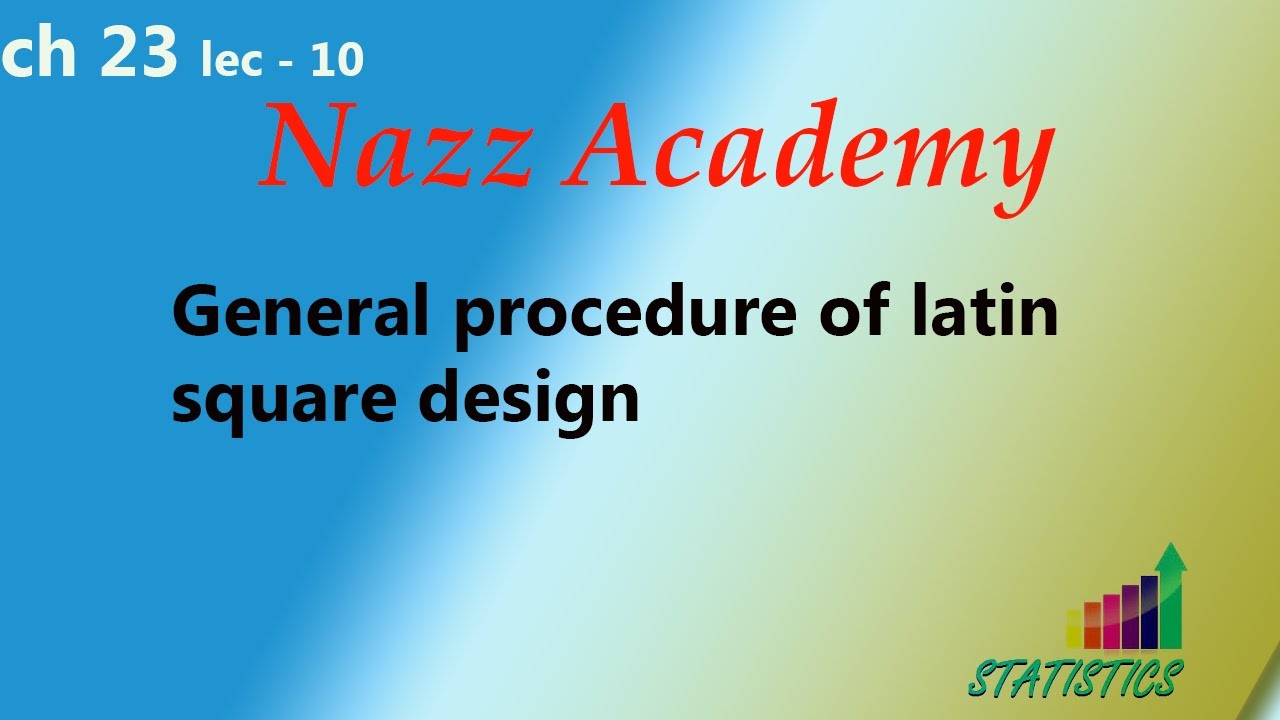 ch 23 lec - 10

Nazz Academy

General procedure of latin square design

STATISTICS